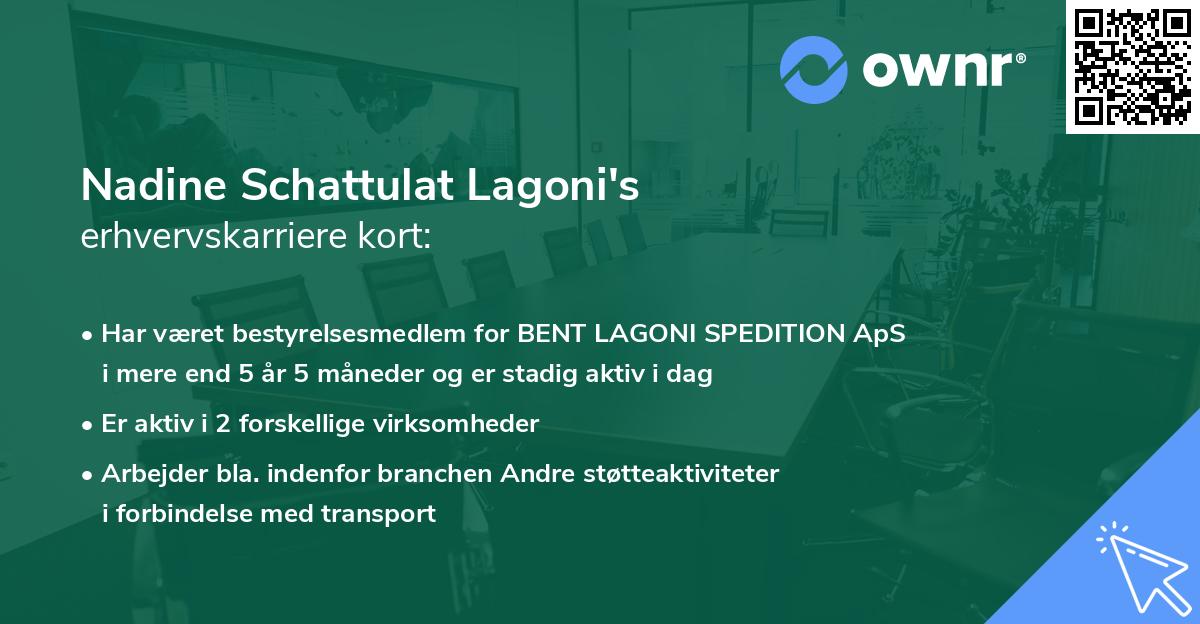 ownr®

Nadine Schattulat Lagoni's
erhvervskarriere kort:

• Har været bestyrelsesmedlem for BENT LAGONI SPEDITION ApS i mere end 5 år 5 måneder og er stadig aktiv i dag

• Er aktiv i 2 forskellige virksomheder

• Arbejder bla. indenfor branchen Andre støtteaktiviteter i forbindelse med transport